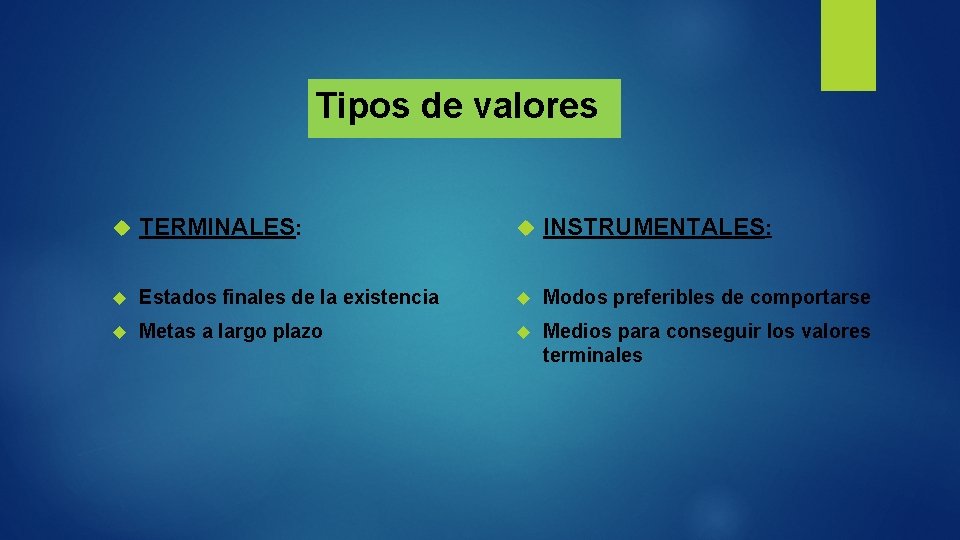 Tipos de valores

TERMINALES:

Estados finales de la existencia

Metas a largo plazo

INSTRUMENTALES:

Modos preferibles de comportarse

Medios para conseguir los valores terminales